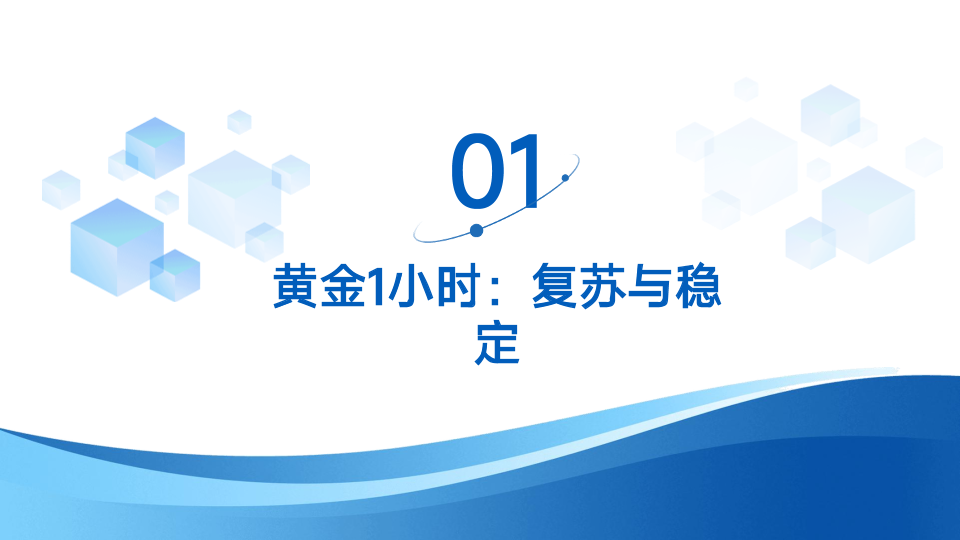 01

黄金1小时：复苏与稳定